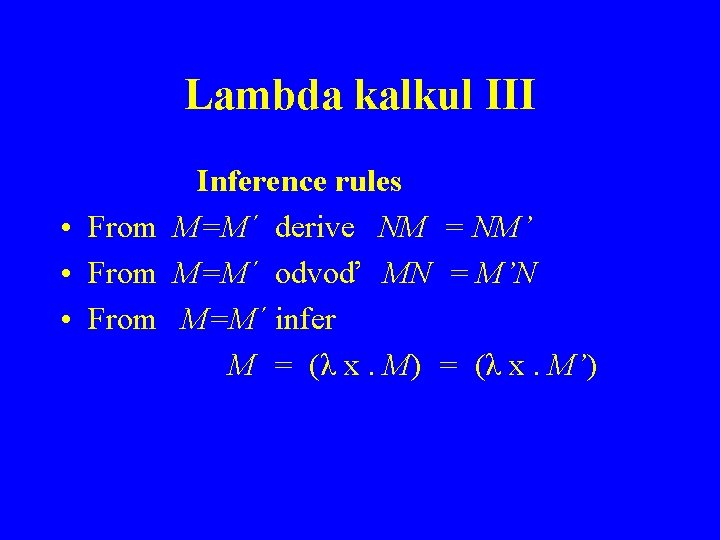 Lambda kalkul III

Inference rules

• From $M=M'$ derive $NM = NM'$

• From $M=M'$ odvoď $MN = M'N$

• From $M=M'$ infer

$M = (\lambda x . M) = (\lambda x . M')$